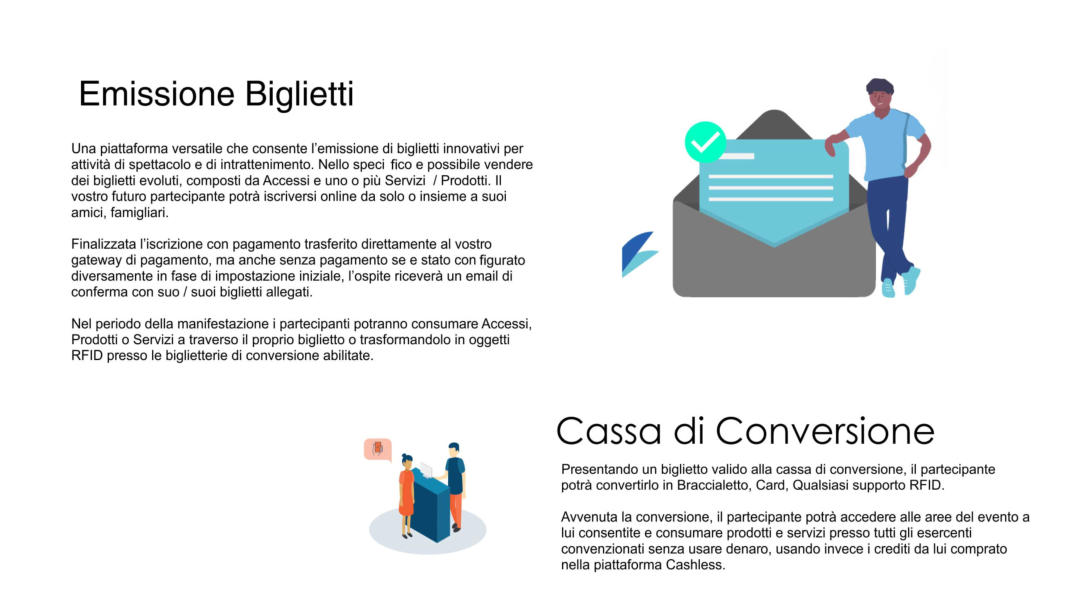 Emissione Biglietti

Una piattaforma versatile che consente l'emissione di biglietti innovativi per attività di spettacolo e di intrattenimento. Nello speci fico e possibile vendere dei biglietti evoluti, composti da Accessi e uno o più Servizi / Prodotti. Il vostro futuro partecipante potrà iscriversi online da solo o insieme a suoi amici, famigliari.

Finalizzata l'iscrizione con pagamento trasferito direttamente al vostro gateway di pagamento, ma anche senza pagamento se e stato con figurato diversamente in fase di impostazione iniziale, l'ospite riceverà un email di conferma con suo / suoi biglietti allegati.

Nel periodo della manifestazione i partecipanti potranno consumare Accessi, Prodotti o Servizi a traverso il proprio biglietto o trasformandolo in oggetti RFID presso le biglietterie di conversione abilitate.

Cassa di Conversione

Presentando un biglietto valido alla cassa di conversione, il partecipante potrà convertirlo in Braccialetto, Card, Qualsiasi supporto RFID.

Avvenuta la conversione, il partecipante potrà accedere alle aree del evento a lui consentite e consumare prodotti e servizi presso tutti gli esercenti convenzionati senza usare denaro, usando invece i crediti da lui comprato nella piattaforma Cashless.